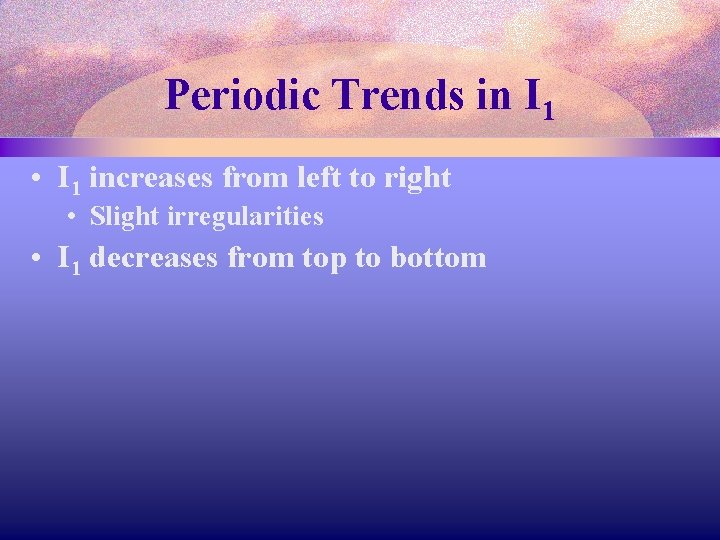 Periodic Trends in $I_1$

• $I_1$ increases from left to right
  • Slight irregularities
• $I_1$ decreases from top to bottom